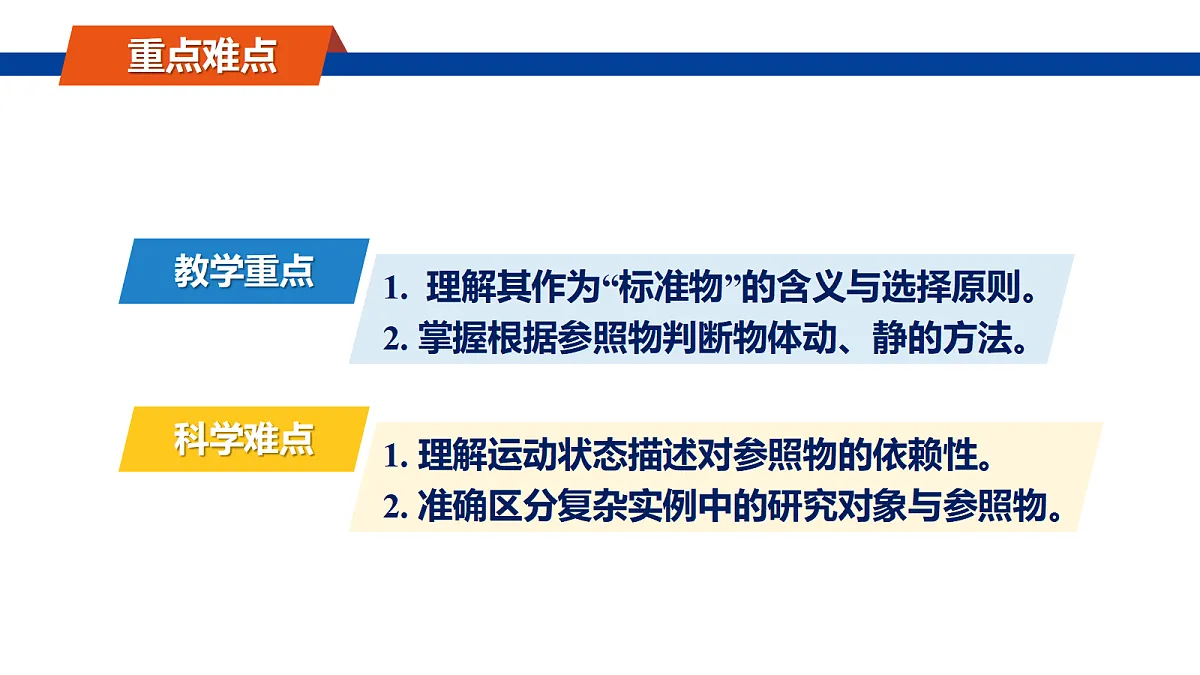 重点难点

教学重点

1. 理解其作为“标准物”的含义与选择原则。
2. 掌握根据参照物判断物体动、静的方法。

科学难点

1. 理解运动状态描述对参照物的依赖性。
2. 准确区分复杂实例中的研究对象与参照物。